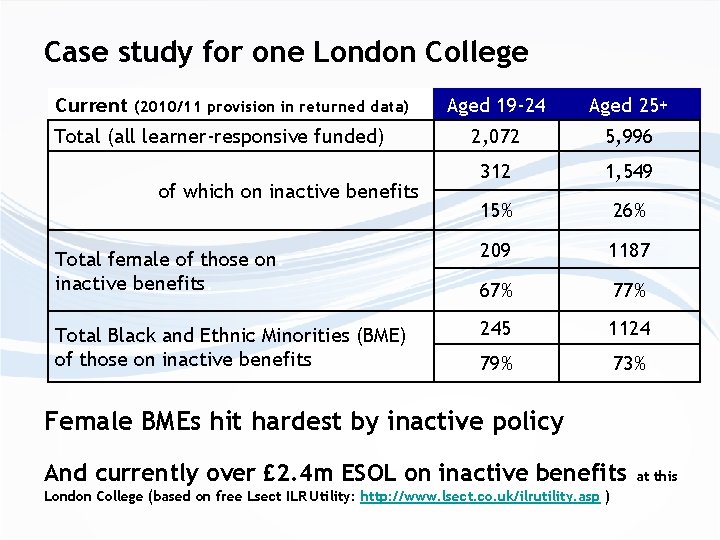 Case study for one London College

| Current (2010/11 provision in returned data) | Aged 19-24 | Aged 25+ |
|---|---|---|
| Total (all learner-responsive funded) | 2,072 | 5,996 |
| of which on inactive benefits | 312 | 1,549 |
| | 15% | 26% |
| Total female of those on inactive benefits | 209 | 1187 |
| | 67% | 77% |
| Total Black and Ethnic Minorities (BME) of those on inactive benefits | 245 | 1124 |
| | 79% | 73% |

Female BMEs hit hardest by inactive policy

And currently over £2.4m ESOL on inactive benefits at this London College (based on free Lsect ILR Utility: http://www.lsect.co.uk/ilrutility.asp )